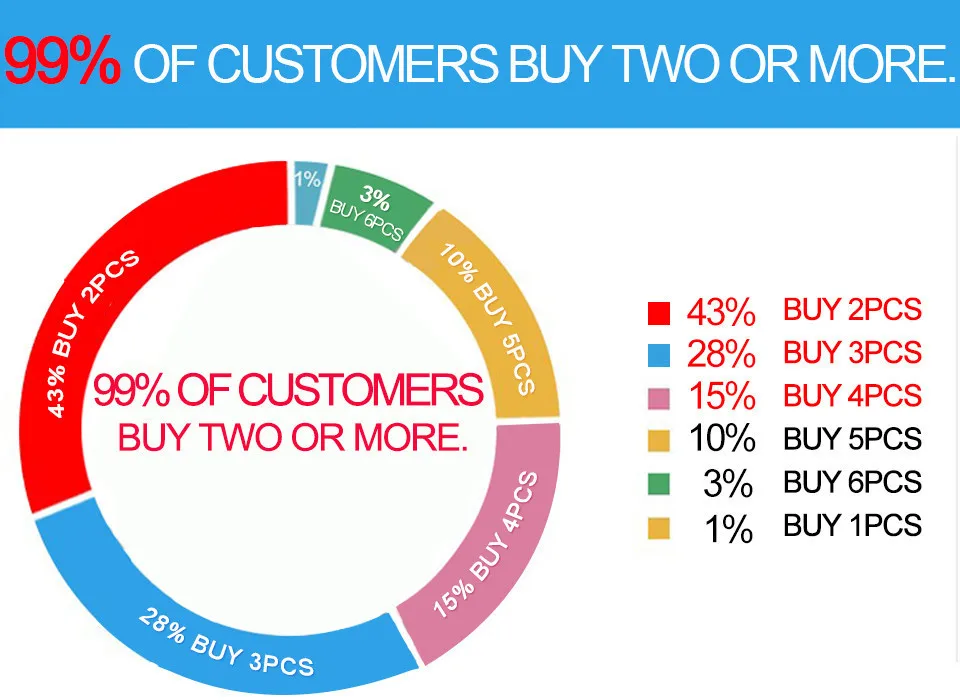 99% OF CUSTOMERS BUY TWO OR MORE.

1%
3%
BUY 6PCS
10% BUY 5PCS
15% BUY 4PCS
28% BUY 3PCS
43% BUY 2PCS

99% OF CUSTOMERS
BUY TWO OR MORE.

43% BUY 2PCS
28% BUY 3PCS
15% BUY 4PCS
10% BUY 5PCS
3% BUY 6PCS
1% BUY 1PCS